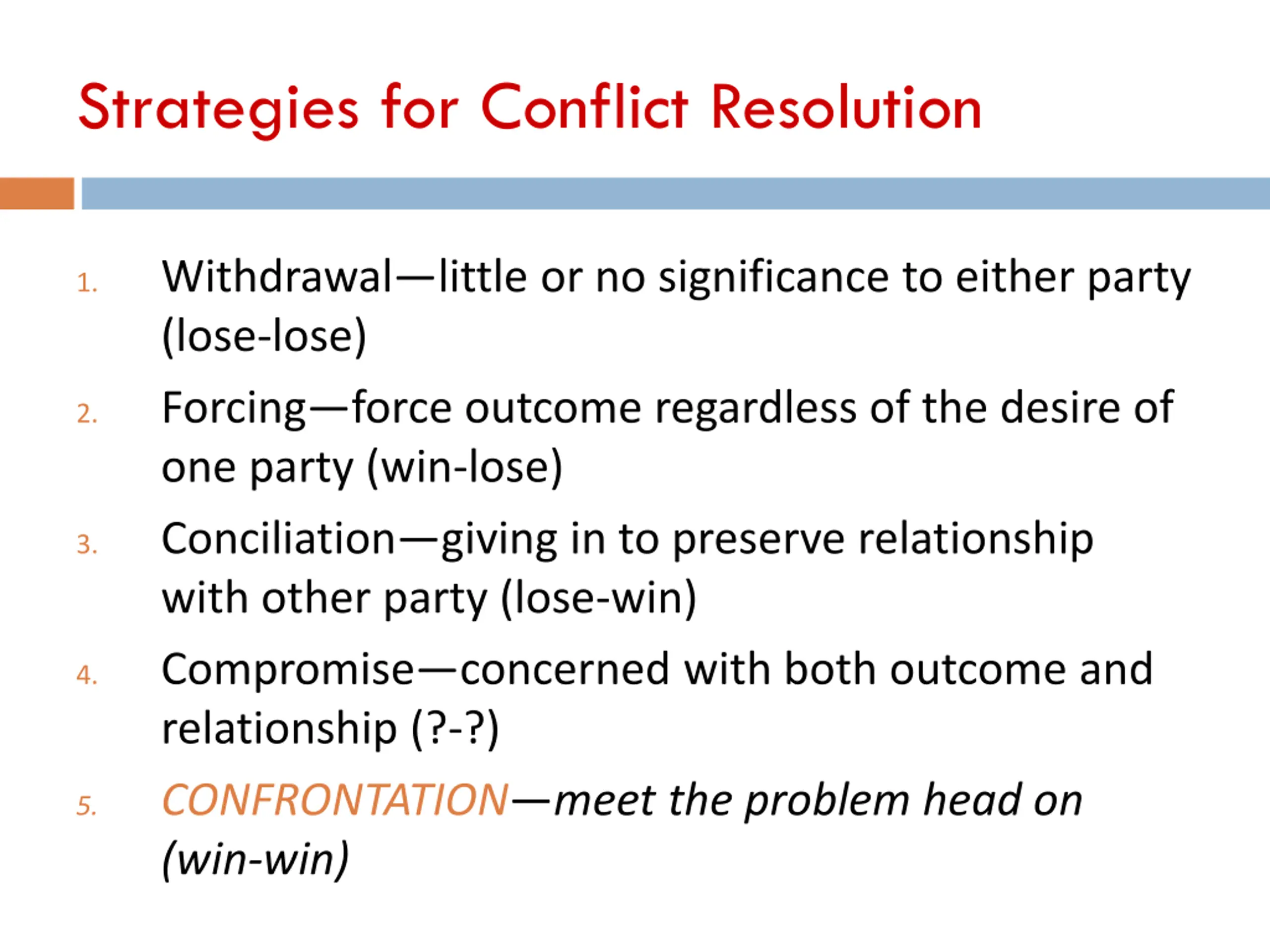 Strategies for Conflict Resolution

1. Withdrawal—little or no significance to either party (lose-lose)
2. Forcing—force outcome regardless of the desire of one party (win-lose)
3. Conciliation—giving in to preserve relationship with other party (lose-win)
4. Compromise—concerned with both outcome and relationship (?-?)
5. CONFRONTATION—meet the problem head on (win-win)